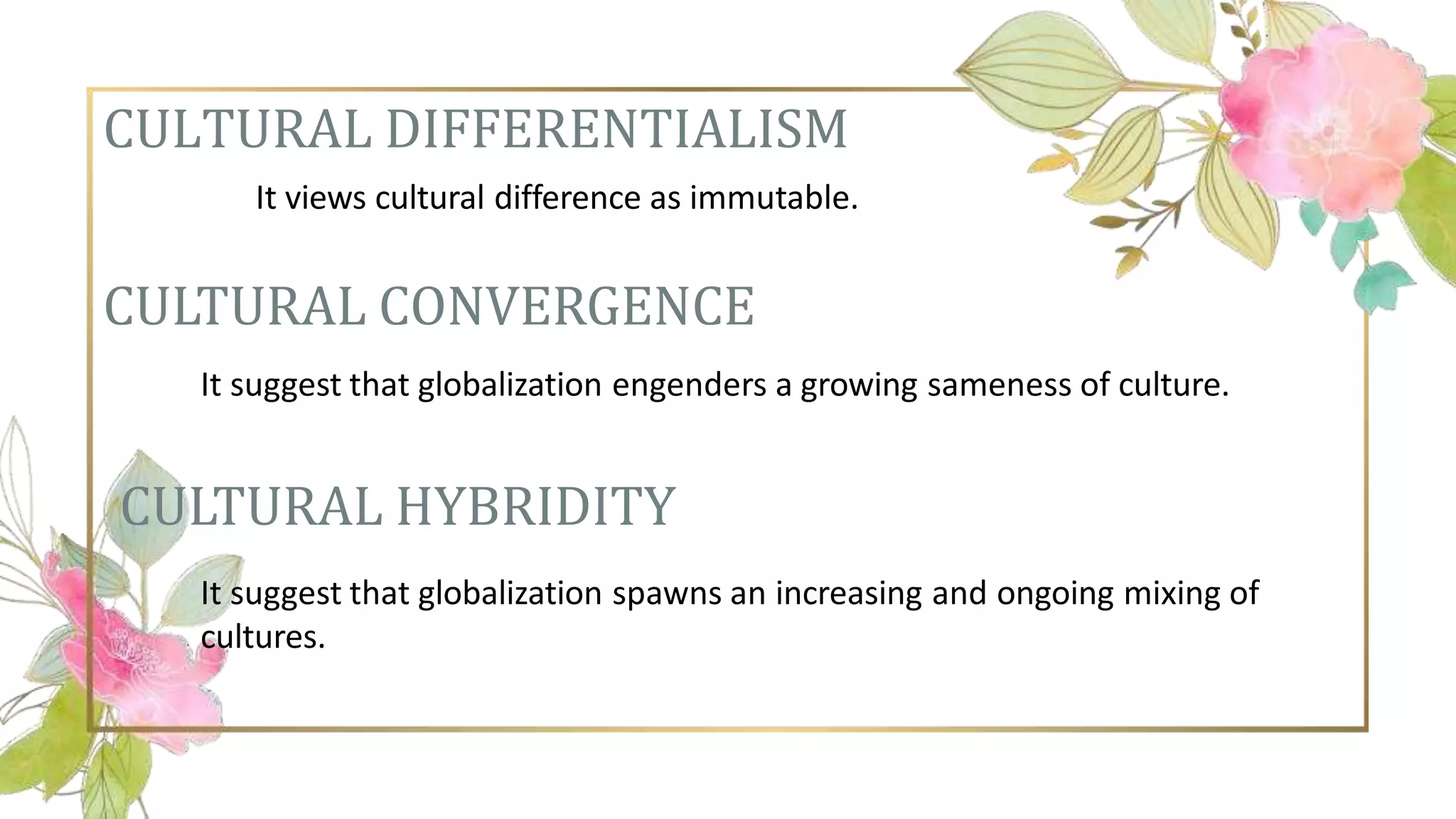 CULTURAL DIFFERENTIALISM

It views cultural difference as immutable.

CULTURAL CONVERGENCE

It suggest that globalization engenders a growing sameness of culture.

CULTURAL HYBRIDITY

It suggest that globalization spawns an increasing and ongoing mixing of cultures.